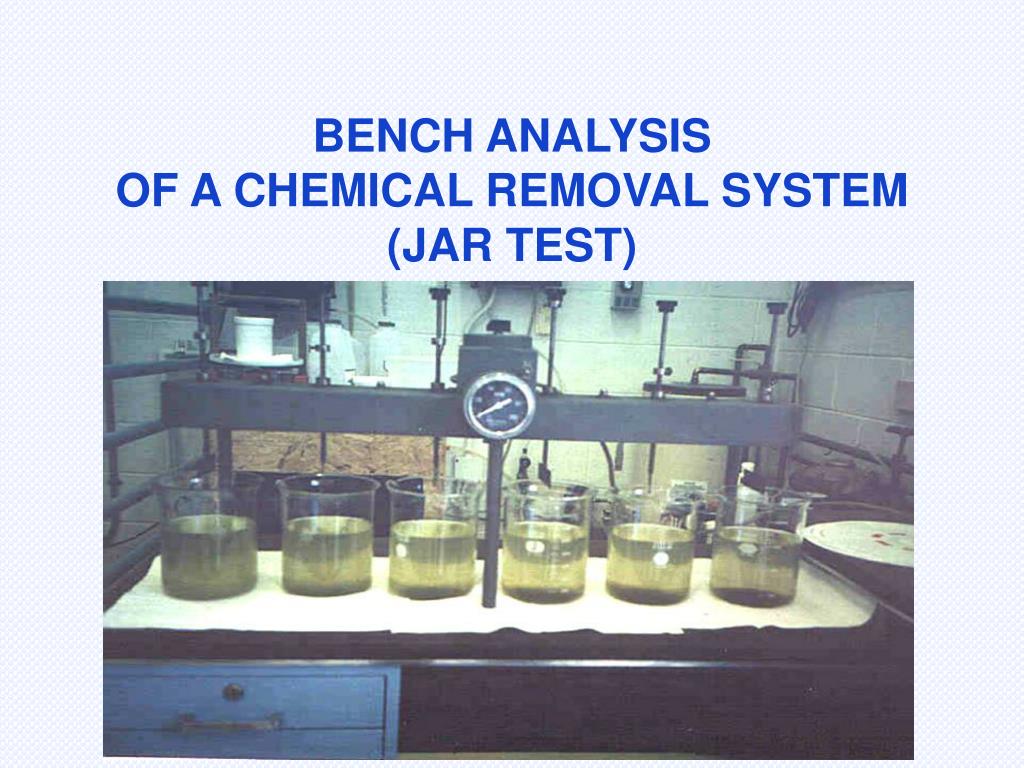 BENCH ANALYSIS
OF A CHEMICAL REMOVAL SYSTEM
(JAR TEST)